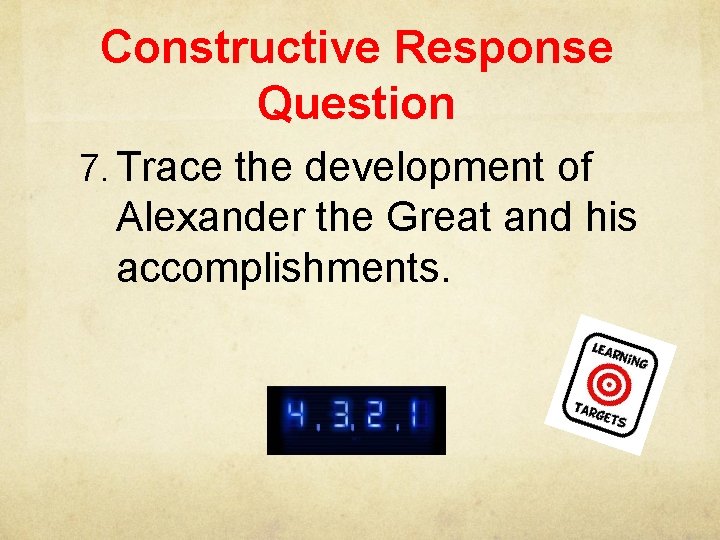 Constructive Response Question

7. Trace the development of Alexander the Great and his accomplishments.

4, 3, 2, 1

LEARNING TARGETS